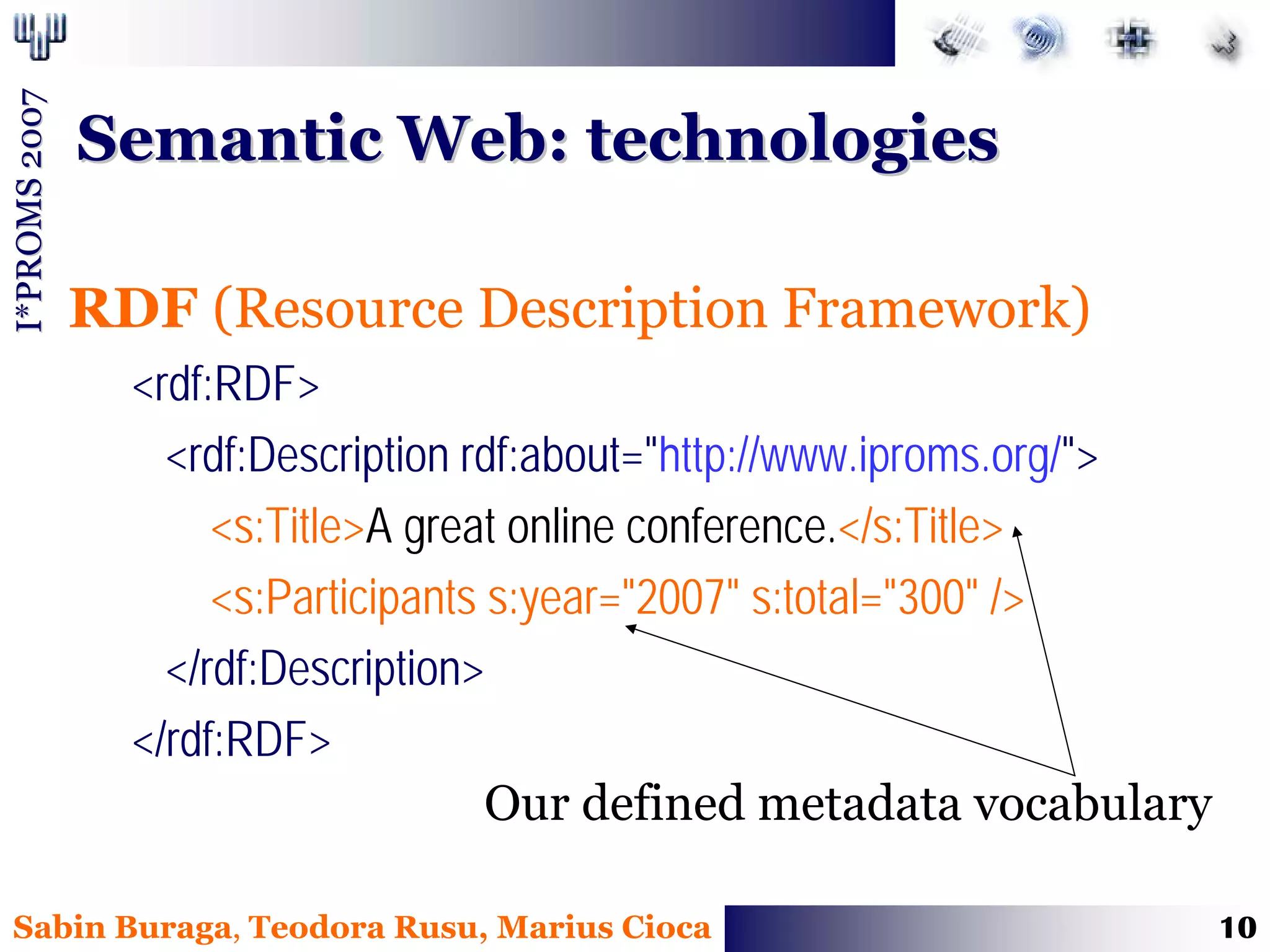 I*PROMS 2007

Semantic Web: technologies

RDF (Resource Description Framework)

<rdf:RDF>

<rdf:Description rdf:about="http://www.iproms.org/">

<s:Title>A great online conference.</s:Title>

<s:Participants s:year="2007" s:total="300" />

</rdf:Description>

</rdf:RDF>

Our defined metadata vocabulary

Sabin Buraga, Teodora Rusu, Marius Cioca

10